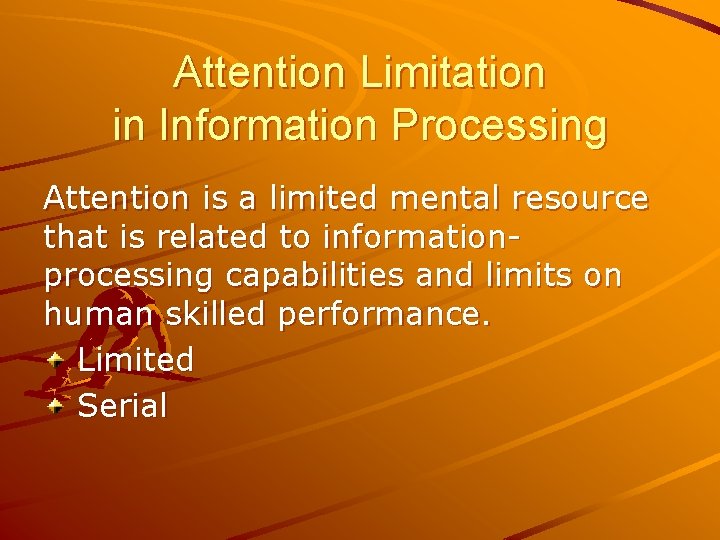 Attention Limitation in Information Processing

Attention is a limited mental resource that is related to information-processing capabilities and limits on human skilled performance.

Limited
Serial